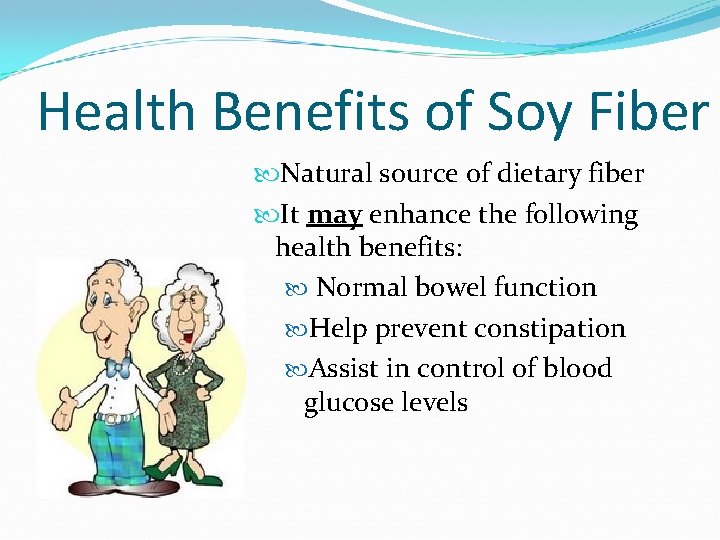 Health Benefits of Soy Fiber

Natural source of dietary fiber

It may enhance the following health benefits:

Normal bowel function

Help prevent constipation

Assist in control of blood glucose levels